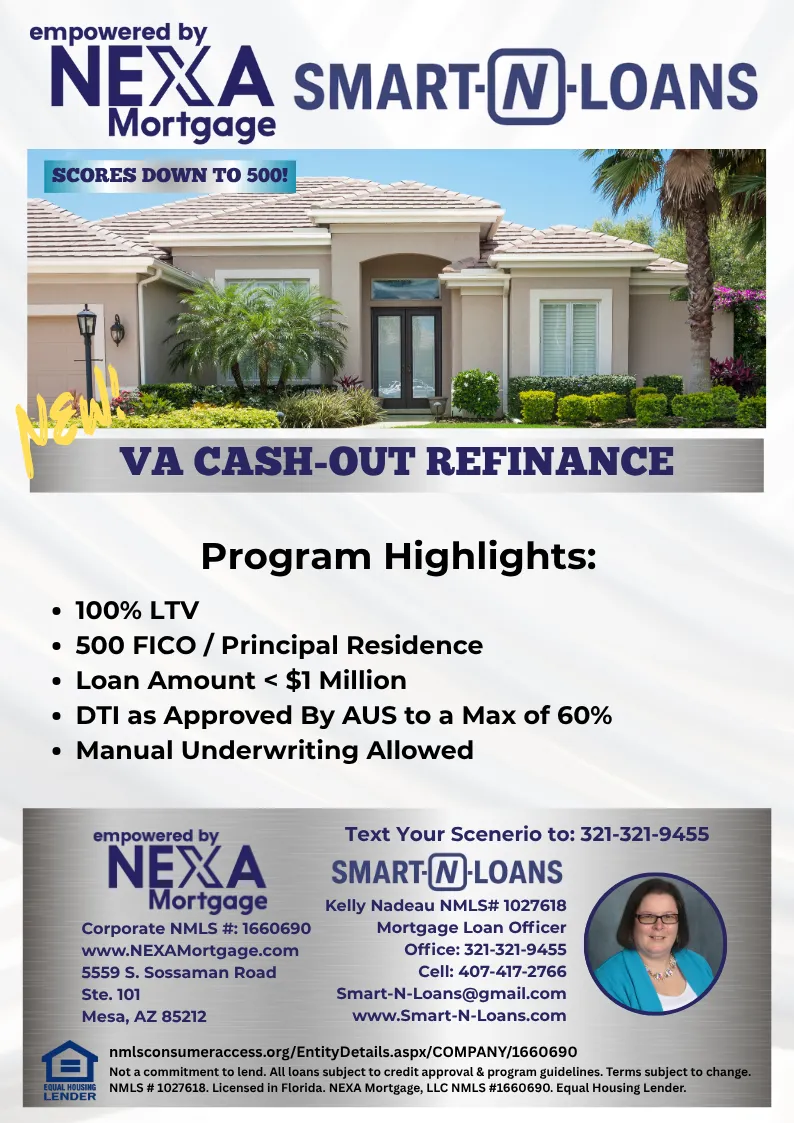 empowered by
NEXA
Mortgage

SMART-N-LOANS

SCORES DOWN TO 500!

NEW!

VA CASH-OUT REFINANCE

Program Highlights:

- 100% LTV
- 500 FICO / Principal Residence
- Loan Amount < $1 Million
- DTI as Approved By AUS to a Max of 60%
- Manual Underwriting Allowed

empowered by
NEXA
Mortgage

Corporate NMLS #: 1660690
www.NEXAMortgage.com
5559 S. Sossaman Road
Ste. 101
Mesa, AZ 85212

Text Your Scenerio to: 321-321-9455

SMART-N-LOANS

Kelly Nadeau NMLS# 1027618
Mortgage Loan Officer
Office: 321-321-9455
Cell: 407-417-2766
Smart-N-Loans@gmail.com
www.Smart-N-Loans.com

EQUAL HOUSING LENDER

nmlsconsumeraccess.org/EntityDetails.aspx/COMPANY/1660690
Not a commitment to lend. All loans subject to credit approval & program guidelines. Terms subject to change. NMLS # 1027618. Licensed in Florida. NEXA Mortgage, LLC NMLS #1660690. Equal Housing Lender.